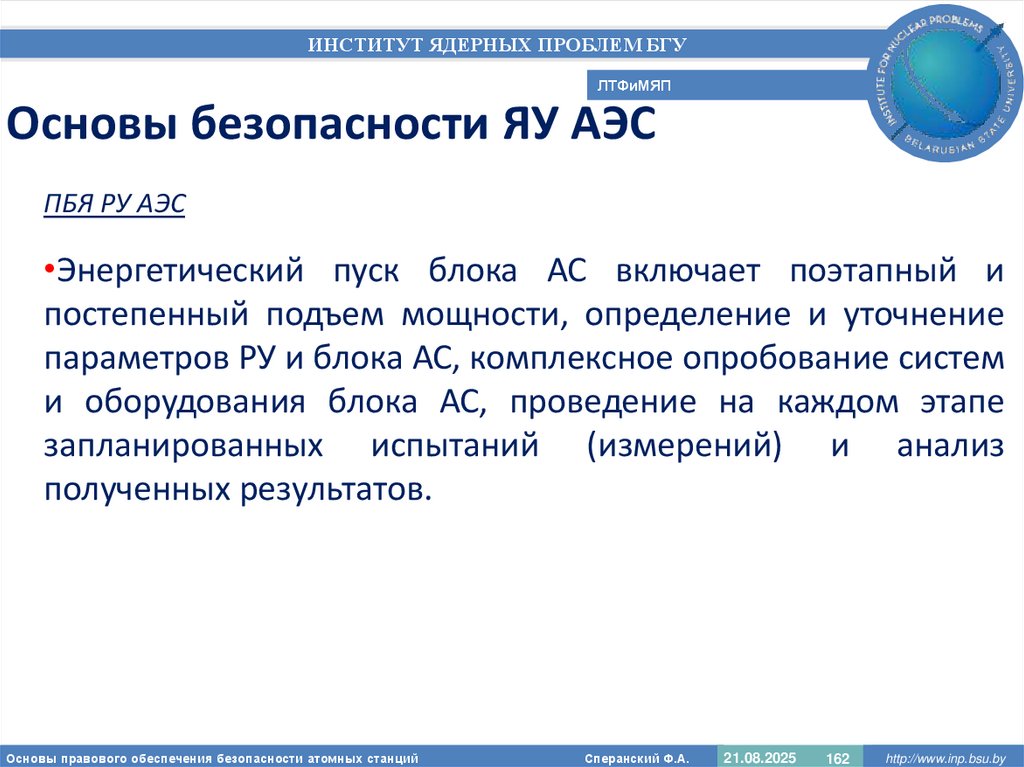 ИНСТИТУТ ЯДЕРНЫХ ПРОБЛЕМ БГУ

ЛТФиМЯП

INSTITUTE FOR NUCLEAR PROBLEMS BELARUSIAN STATE UNIVERSITY

Основы безопасности ЯУ АЭС

ПБЯ РУ АЭС

•Энергетический пуск блока АС включает поэтапный и постепенный подъем мощности, определение и уточнение параметров РУ и блока АС, комплексное опробование систем и оборудования блока АС, проведение на каждом этапе запланированных испытаний (измерений) и анализ полученных результатов.

Основы правового обеспечения безопасности атомных станций Сперанский Ф.А. 21.08.2025 162 http://www.inp.bsu.by